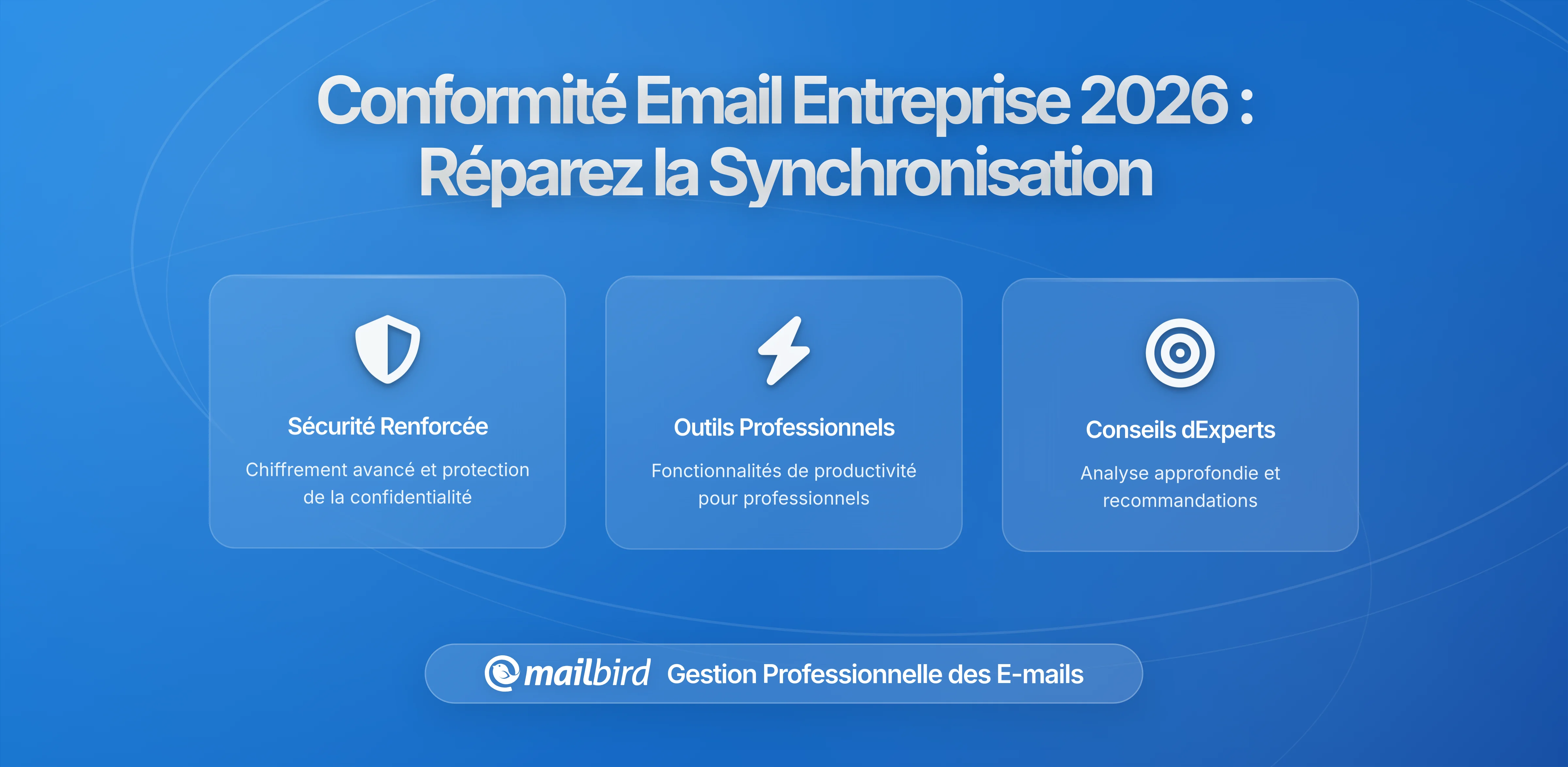 Conformité Email Entreprise 2026 : Réparez la Synchronisation

Sécurité Renforcée

Chiffrement avancé et protection de la confidentialité

Outils Professionnels

Fonctionnalités de productivité pour professionnels

Conseils dExperts

Analyse approfondie et recommandations

mailbird Gestion Professionnelle des E-mails